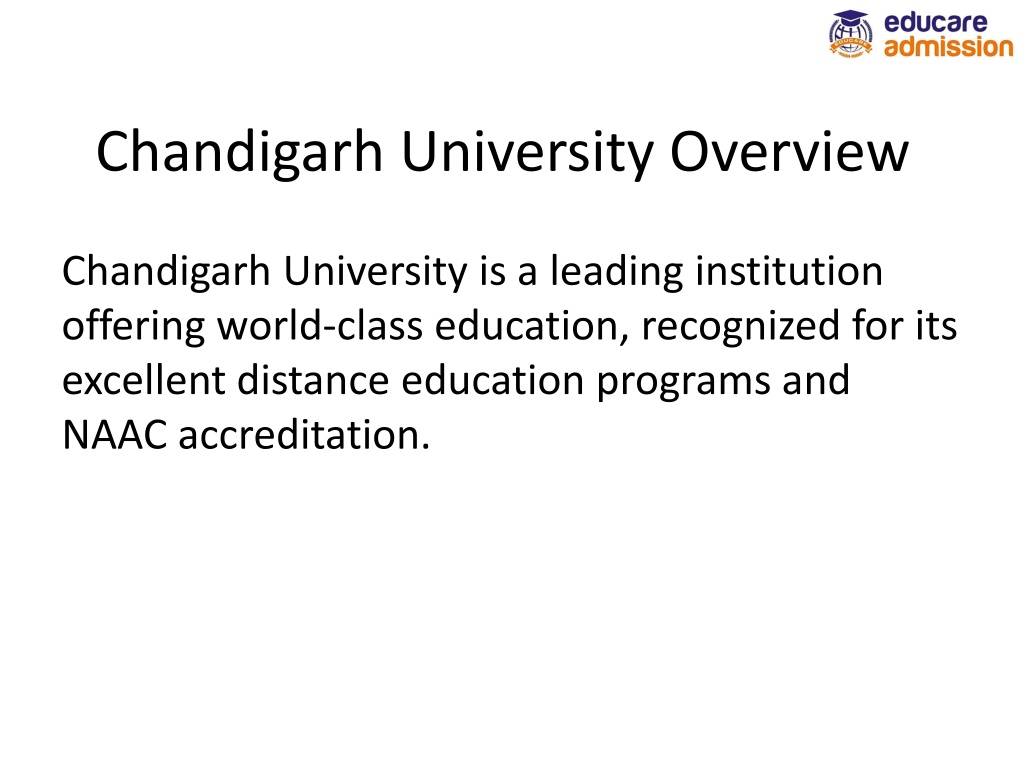 educare
admission

Chandigarh University Overview

Chandigarh University is a leading institution offering world-class education, recognized for its excellent distance education programs and NAAC accreditation.